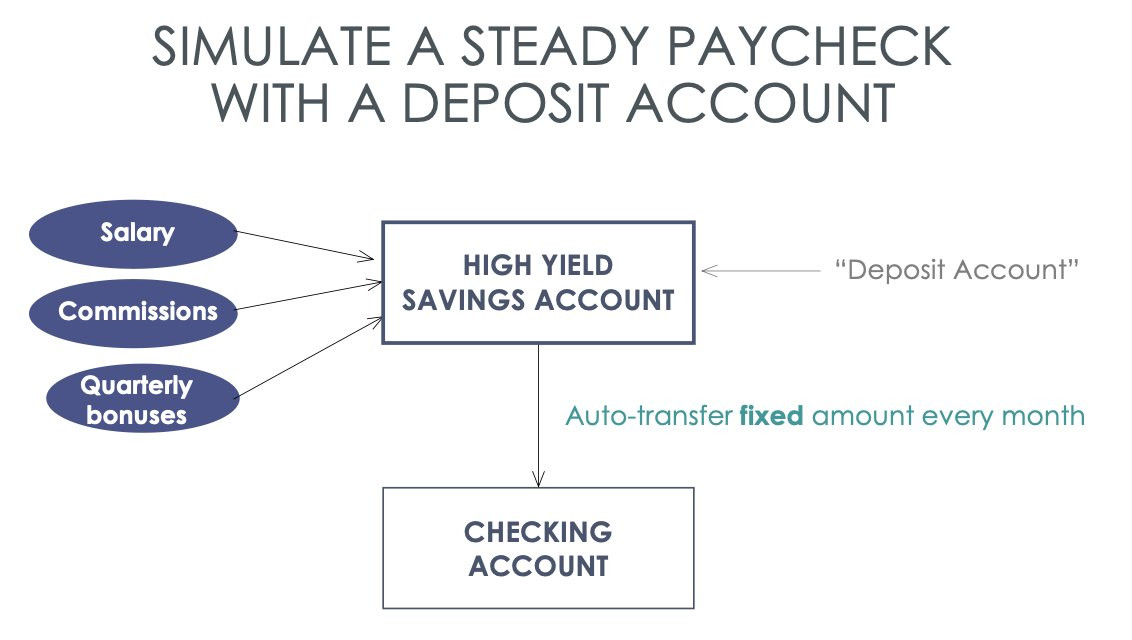 SIMULATE A STEADY PAYCHECK WITH A DEPOSIT ACCOUNT

Salary

Commissions

Quarterly bonuses

HIGH YIELD SAVINGS ACCOUNT

"Deposit Account"

Auto-transfer fixed amount every month

CHECKING ACCOUNT